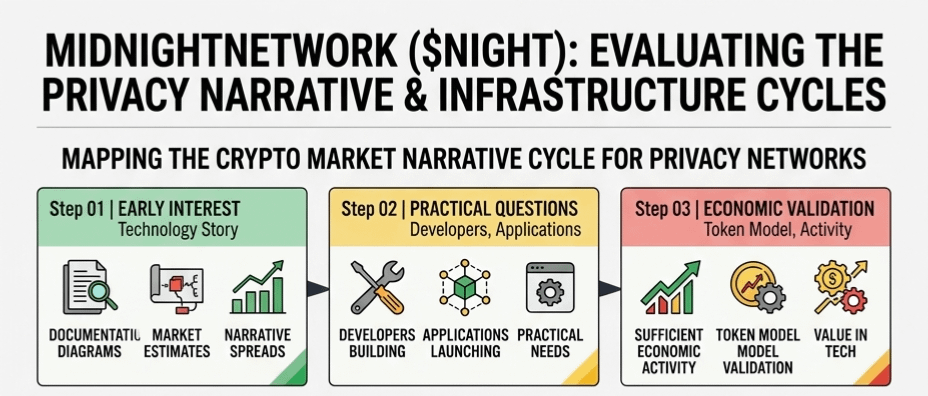 MIDNIGHTNETWORK ($NIGHT): EVALUATING THE PRIVACY NARRATIVE & INFRASTRUCTURE CYCLES

MAPPING THE CRYPTO MARKET NARRATIVE CYCLE FOR PRIVACY NETWORKS

Step 01 | EARLY INTEREST
Technology Story

DOCUMENTATI DIAGRAMS

MARKET ESTIMATES

NARRATIVE SPREADS

Step 02 | PRACTICAL QUESTIONS
Developers, Applications

DEVELOPERS BUILDING

APPLICATIONS LAUNCHING

PRACTICAL NEEDS

Step 03 | ECONOMIC VALIDATION
Token Model, Activity

SUFFICIENT ECONOMIC ACTIVITY

TOKEN MODEL MODEL VALIDATION

VALUE IN TECH